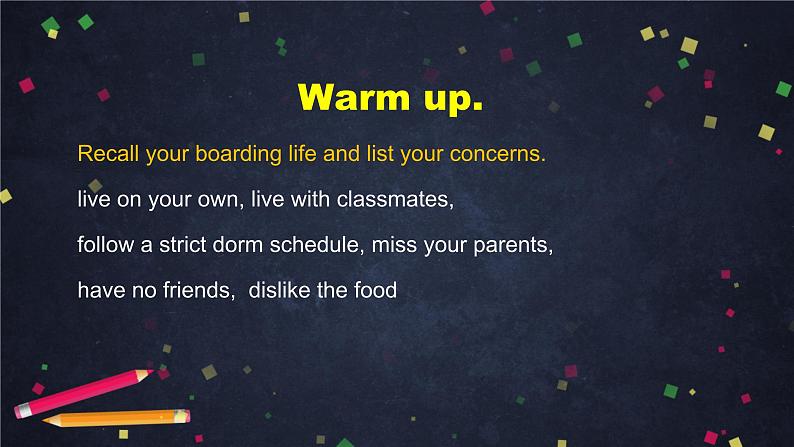 Warm up.

Recall your boarding life and list your concerns.

live on your own, live with classmates,

follow a strict dorm schedule, miss your parents,

have no friends, dislike the food